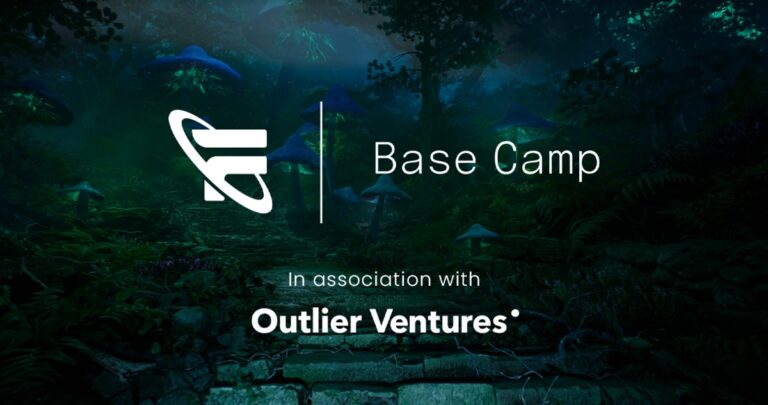 Base Camp

In association with

Outlier Ventures